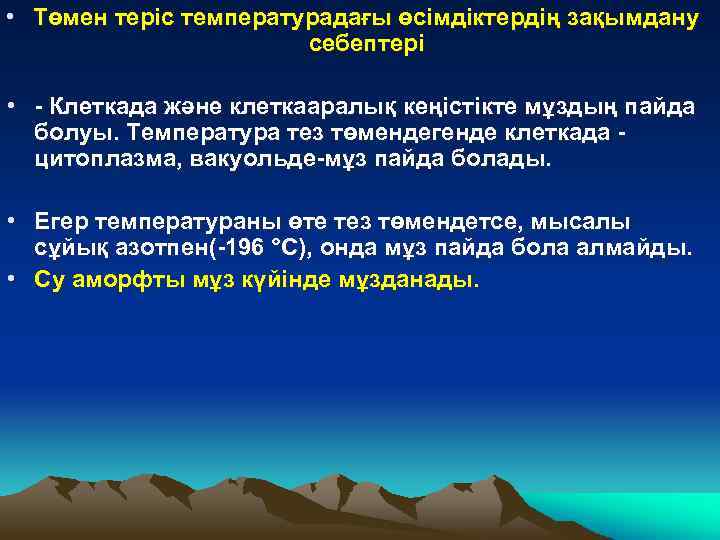 • Төмен теріс температурадағы өсімдіктердің зақымдану себептері

• - Клеткада және клеткааралық кеңістікте мұздың пайда болуы. Температура тез төмендегенде клеткада - цитоплазма, вакуольде-мұз пайда болады.

• Егер температураны өте тез төмендетсе, мысалы сұйық азотпен(-196 °С), онда мұз пайда бола алмайды.
• Су аморфты мұз күйінде мұзданады.